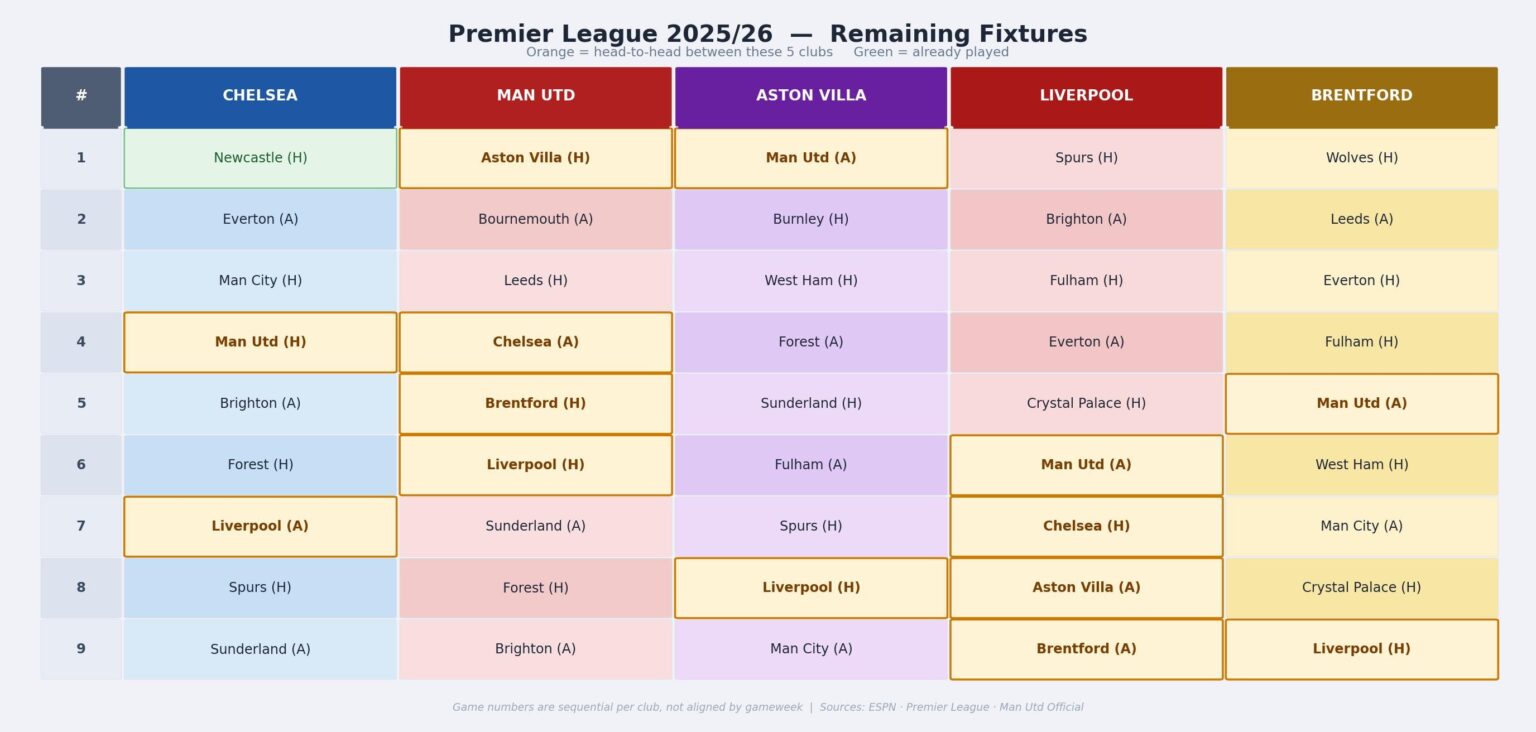 Premier League 2025/26 — Remaining Fixtures

Orange = head-to-head between these 5 clubs    Green = already played

| # | CHELSEA | MAN UTD | ASTON VILLA | LIVERPOOL | BRENTFORD |
|---|---|---|---|---|---|
| 1 | Newcastle (H) | Aston Villa (H) | Man Utd (A) | Spurs (H) | Wolves (H) |
| 2 | Everton (A) | Bournemouth (A) | Burnley (H) | Brighton (A) | Leeds (A) |
| 3 | Man City (H) | Leeds (H) | West Ham (H) | Fulham (H) | Everton (H) |
| 4 | Man Utd (H) | Chelsea (A) | Forest (A) | Everton (A) | Fulham (H) |
| 5 | Brighton (A) | Brentford (H) | Sunderland (H) | Crystal Palace (H) | Man Utd (A) |
| 6 | Forest (H) | Liverpool (H) | Fulham (A) | Man Utd (A) | West Ham (H) |
| 7 | Liverpool (A) | Sunderland (A) | Spurs (H) | Chelsea (H) | Man City (A) |
| 8 | Spurs (H) | Forest (H) | Liverpool (H) | Aston Villa (A) | Crystal Palace (H) |
| 9 | Sunderland (A) | Brighton (A) | Man City (A) | Brentford (A) | Liverpool (H) |

Game numbers are sequential per club, not aligned by gameweek | Sources: ESPN · Premier League · Man Utd Official